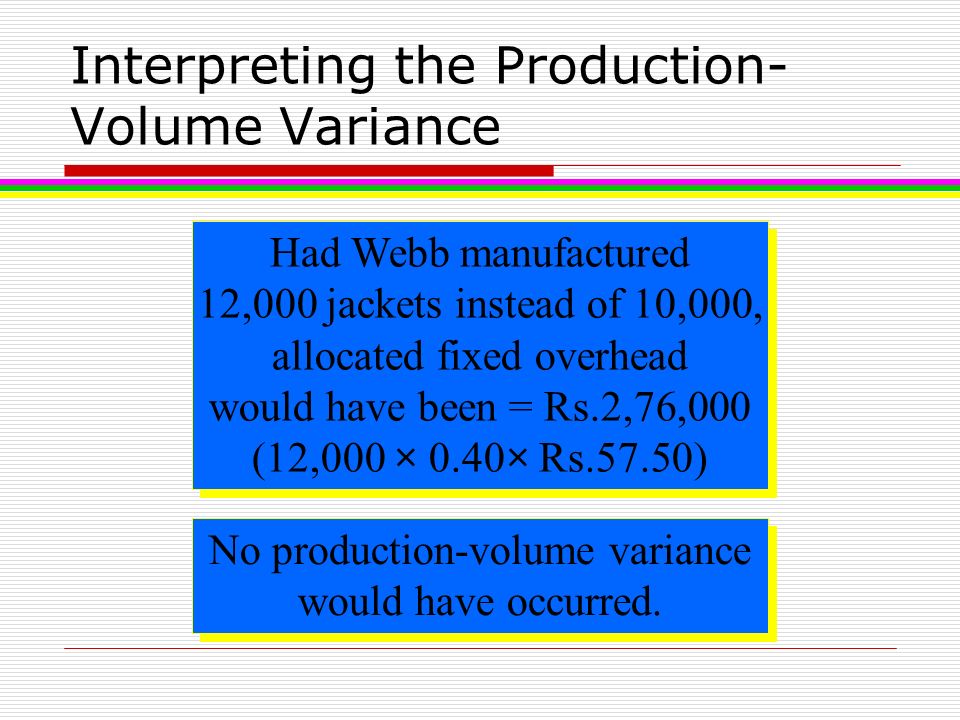 Interpreting the Production-Volume Variance

Had Webb manufactured 12,000 jackets instead of 10,000, allocated fixed overhead would have been = Rs.2,76,000 (12,000 × 0.40× Rs.57.50)

No production-volume variance would have occurred.